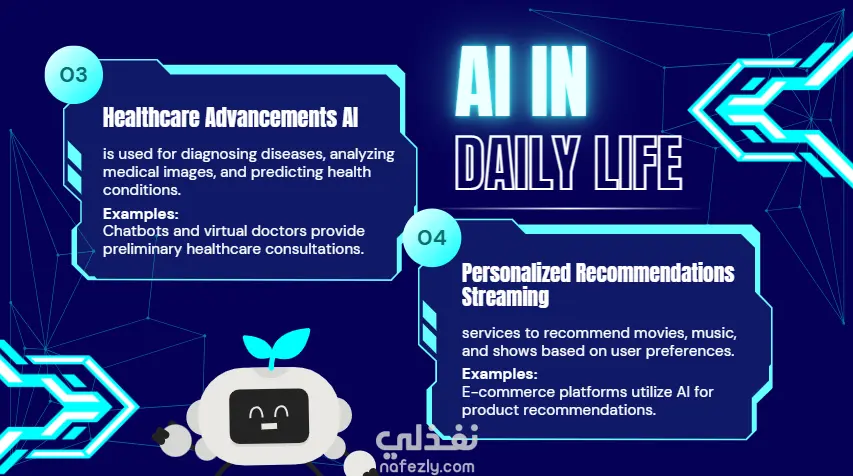 AI IN DAILY LIFE

03

Healthcare Advancements AI

is used for diagnosing diseases, analyzing medical images, and predicting health conditions.

Examples:
Chatbots and virtual doctors provide preliminary healthcare consultations.

04

Personalized Recommendations Streaming

services to recommend movies, music, and shows based on user preferences.

Examples:
E-commerce platforms utilize AI for product recommendations.

نفذلي
nafezly.com